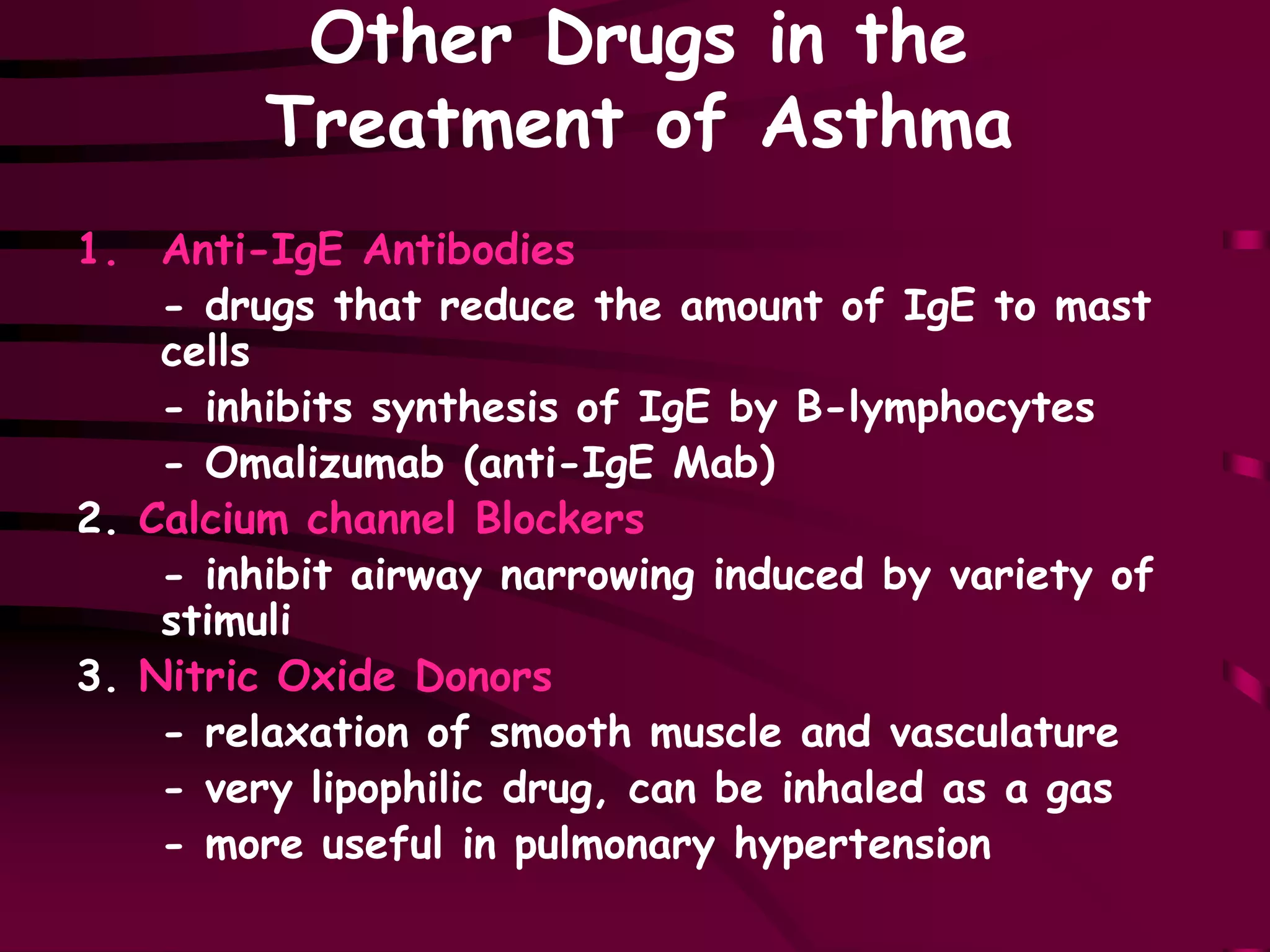 Other Drugs in the Treatment of Asthma

1. Anti-IgE Antibodies

- drugs that reduce the amount of IgE to mast cells

- inhibits synthesis of IgE by B-lymphocytes

- Omalizumab (anti-IgE Mab)

2. Calcium channel Blockers

- inhibit airway narrowing induced by variety of stimuli

3. Nitric Oxide Donors

- relaxation of smooth muscle and vasculature

- very lipophilic drug, can be inhaled as a gas

- more useful in pulmonary hypertension